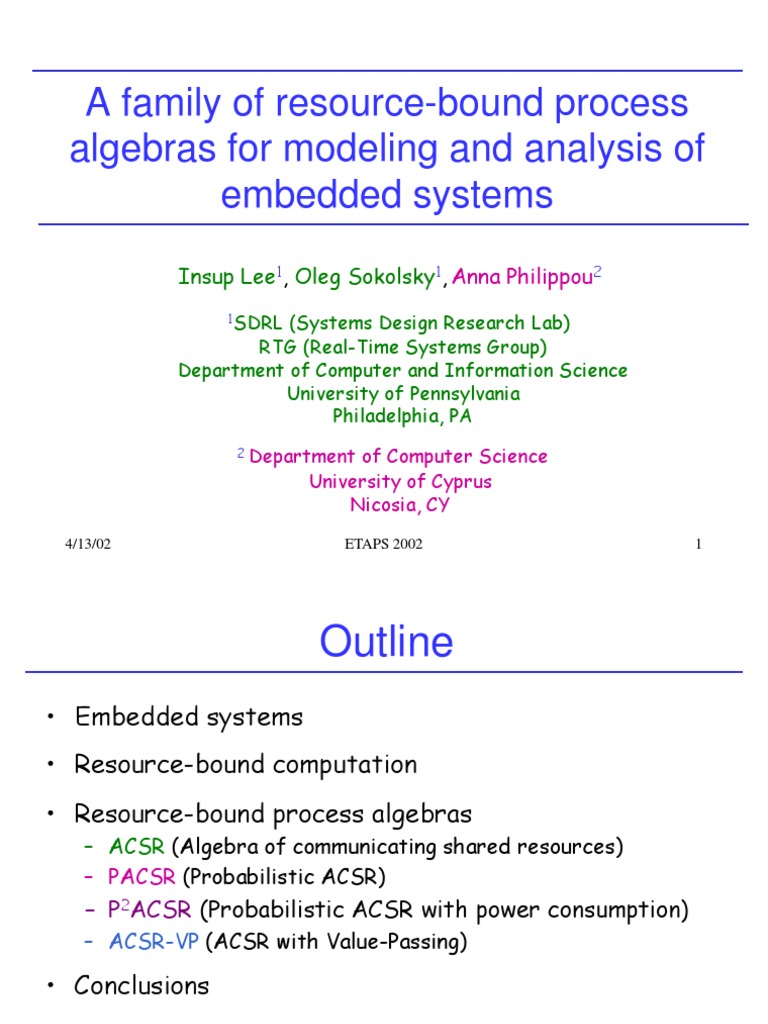 A family of resource-bound process algebras for modeling and analysis of embedded systems

Insup Lee$^1$, Oleg Sokolsky$^1$, Anna Philippou$^2$

$^1$SDRL (Systems Design Research Lab)
RTG (Real-Time Systems Group)
Department of Computer and Information Science
University of Pennsylvania
Philadelphia, PA

$^2$ Department of Computer Science
University of Cyprus
Nicosia, CY

4/13/02 ETAPS 2002 1

Outline

• Embedded systems
• Resource-bound computation
• Resource-bound process algebras
– ACSR (Algebra of communicating shared resources)
– PACSR (Probabilistic ACSR)
– P$^2$ACSR (Probabilistic ACSR with power consumption)
– ACSR-VP (ACSR with Value-Passing)
• Conclusions